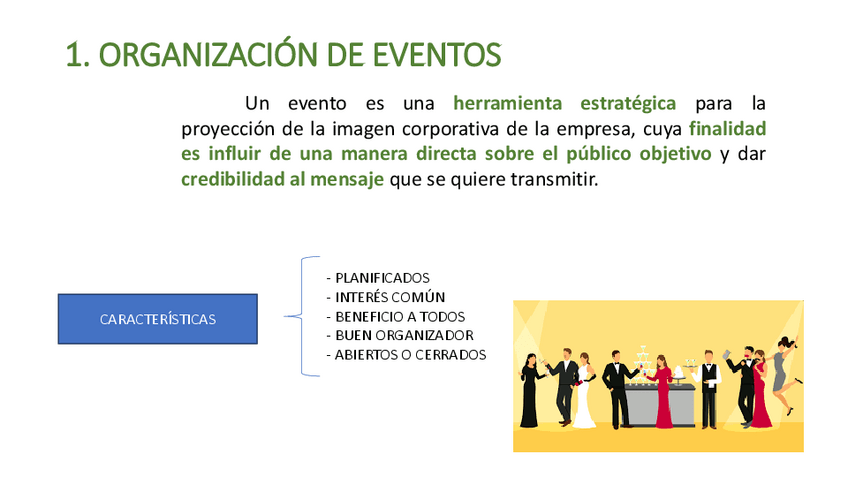 1. ORGANIZACIÓN DE EVENTOS

Un evento es una herramienta estratégica para la proyección de la imagen corporativa de la empresa, cuya finalidad es influir de una manera directa sobre el público objetivo y dar credibilidad al mensaje que se quiere transmitir.

CARACTERÍSTICAS

- PLANIFICADOS
- INTERÉS COMÚN
- BENEFICIO A TODOS
- BUEN ORGANIZADOR
- ABIERTOS O CERRADOS